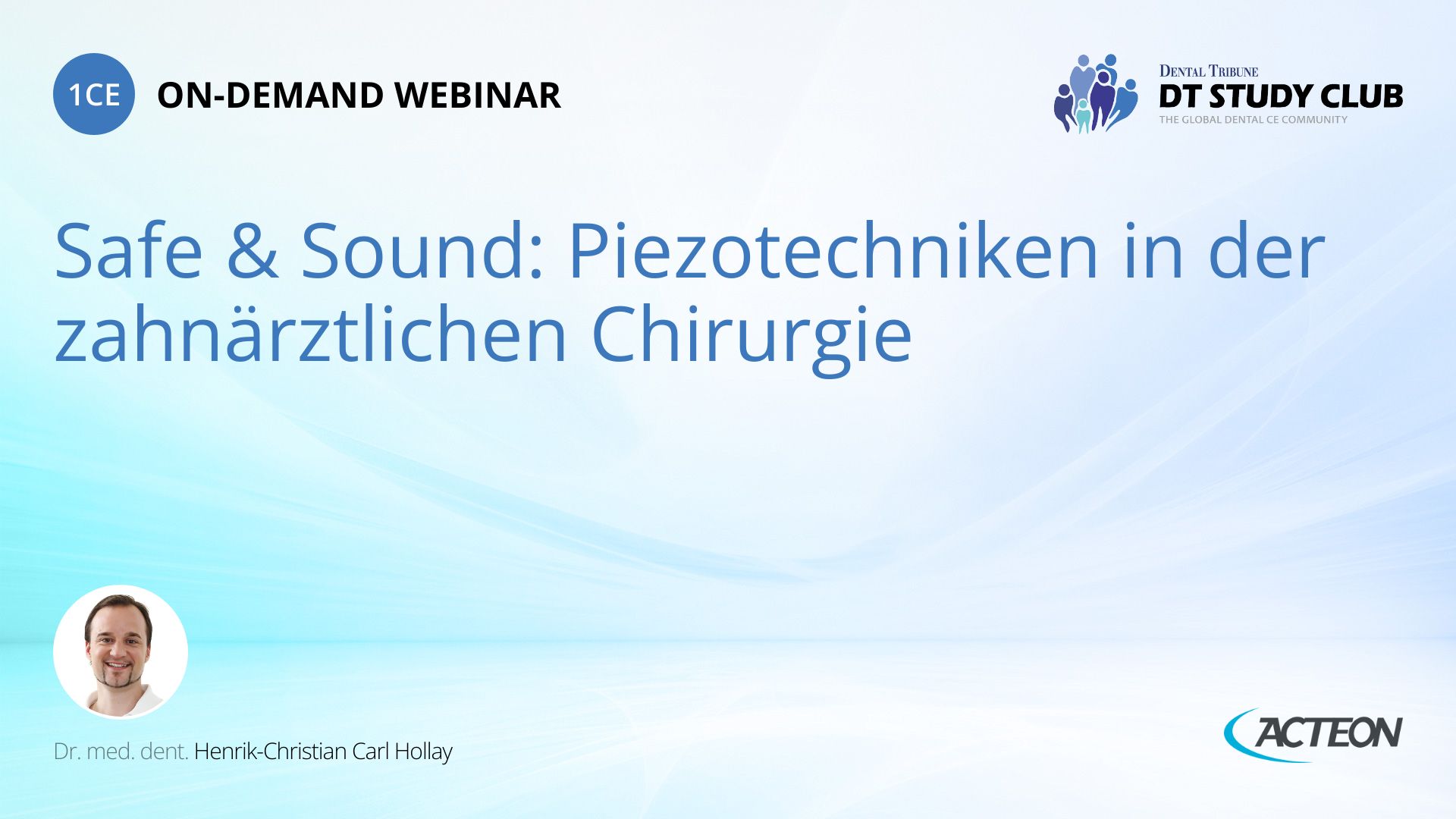 1CE ON-DEMAND WEBINAR

DENTAL TRIBUNE
DT STUDY CLUB
THE GLOBAL DENTAL CE COMMUNITY

Safe & Sound: Piezotechniken in der zahnärztlichen Chirurgie

Dr. med. dent. Henrik-Christian Carl Hollay

ACTEON